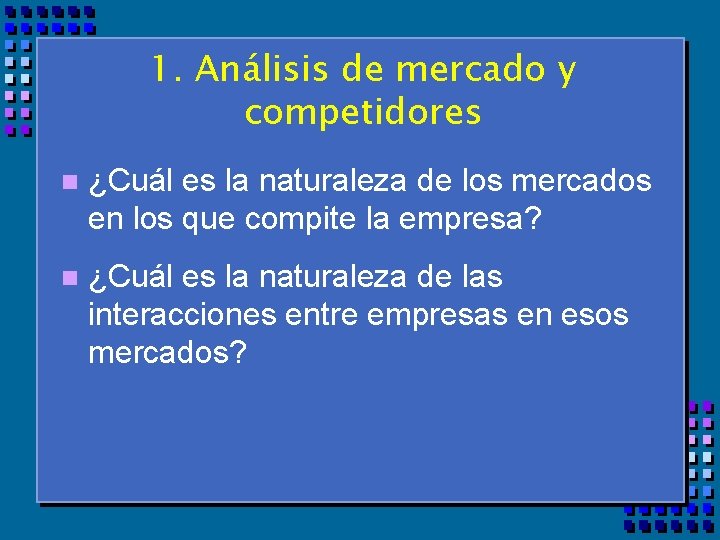 1. Análisis de mercado y competidores

¿Cuál es la naturaleza de los mercados en los que compite la empresa?

¿Cuál es la naturaleza de las interacciones entre empresas en esos mercados?